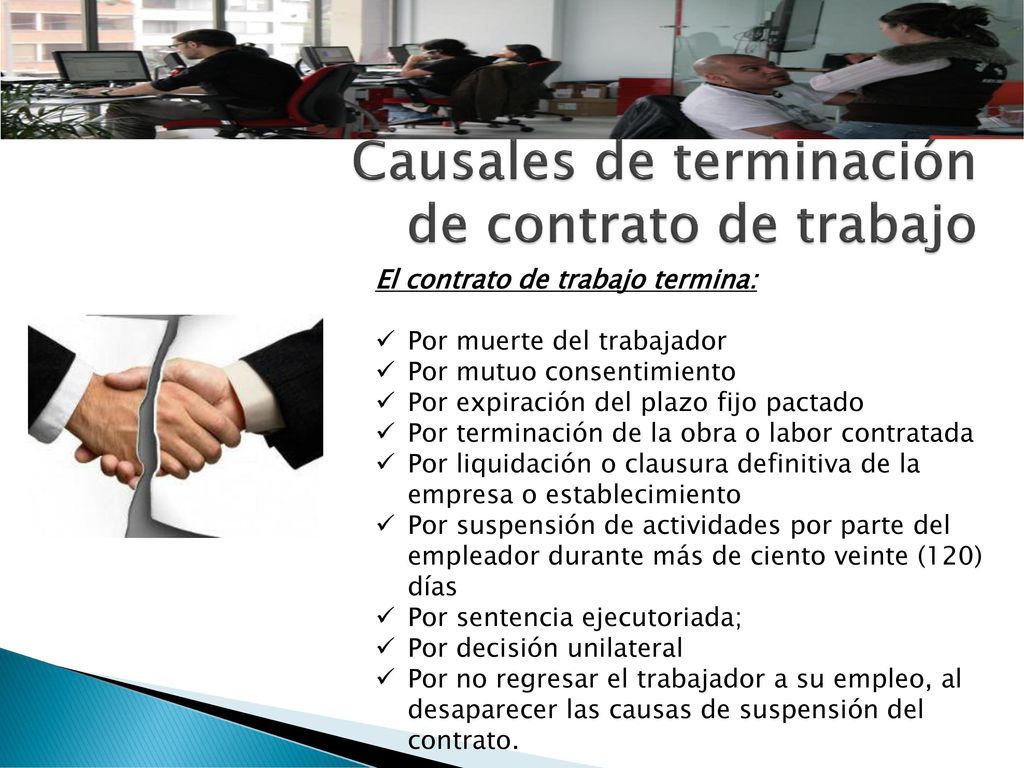 Causales de terminación de contrato de trabajo

El contrato de trabajo termina:

✓ Por muerte del trabajador
✓ Por mutuo consentimiento
✓ Por expiración del plazo fijo pactado
✓ Por terminación de la obra o labor contratada
✓ Por liquidación o clausura definitiva de la empresa o establecimiento
✓ Por suspensión de actividades por parte del empleador durante más de ciento veinte (120) días
✓ Por sentencia ejecutoriada;
✓ Por decisión unilateral
✓ Por no regresar el trabajador a su empleo, al desaparecer las causas de suspensión del contrato.